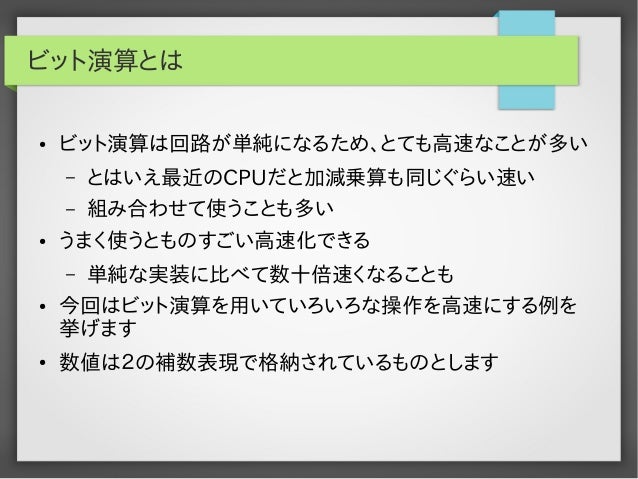 ビット演算とは

• ビット演算は回路が単純になるため、とても高速なことが多い
– とはいえ最近のCPUだと加減乗算も同じぐらい速い
– 組み合わせて使うことも多い
• うまく使うとものすごい高速化できる
– 単純な実装に比べて数十倍速くなることも
• 今回はビット演算を用いていろいろな操作を高速にする例を挙げます
• 数値は2の補数表現で格納されているものとします